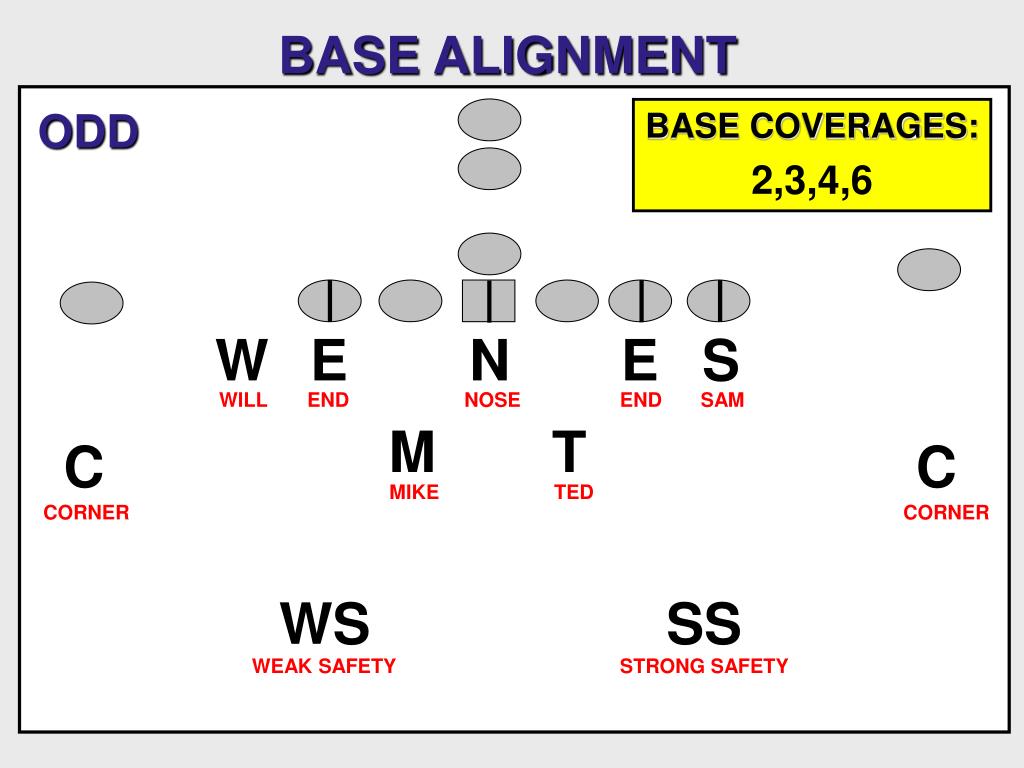 BASE ALIGNMENT

ODD

BASE COVERAGES:
2,3,4,6

W
WILL

E
END

N
NOSE

E
END

S
SAM

C
CORNER

M
MIKE

T
TED

C
CORNER

WS
WEAK SAFETY

SS
STRONG SAFETY